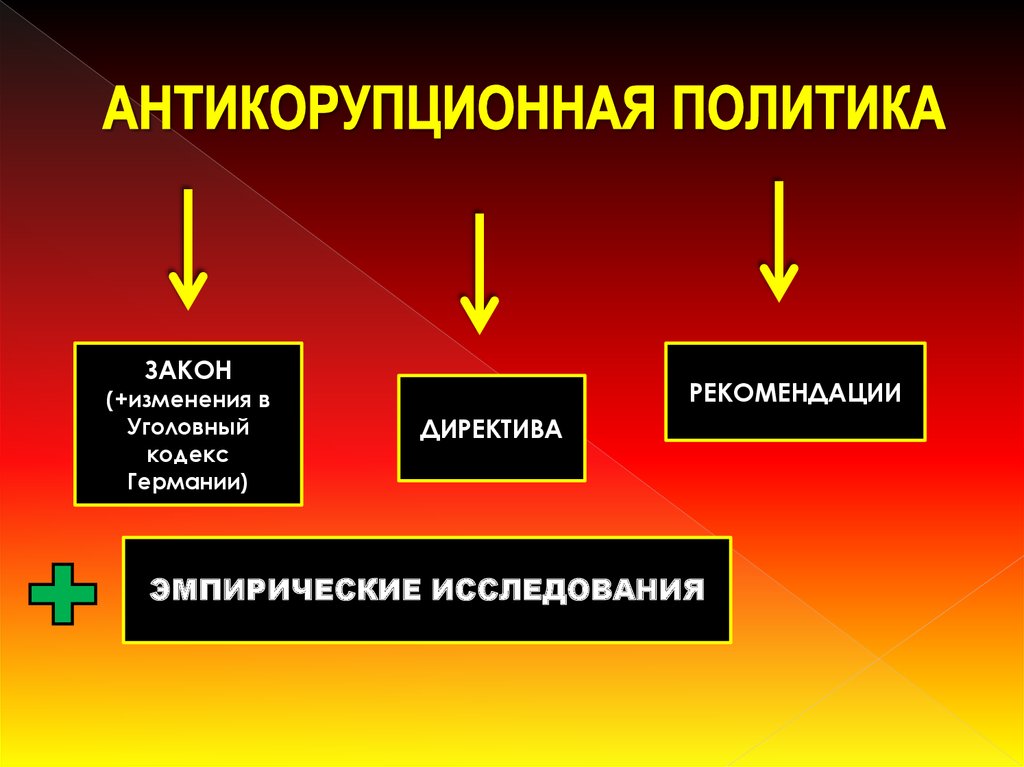 АНТИКОРУПЦИОННАЯ ПОЛИТИКА

ЗАКОН (+изменения в Уголовный кодекс Германии)

ДИРЕКТИВА

РЕКОМЕНДАЦИИ

ЭМПИРИЧЕСКИЕ ИССЛЕДОВАНИЯ